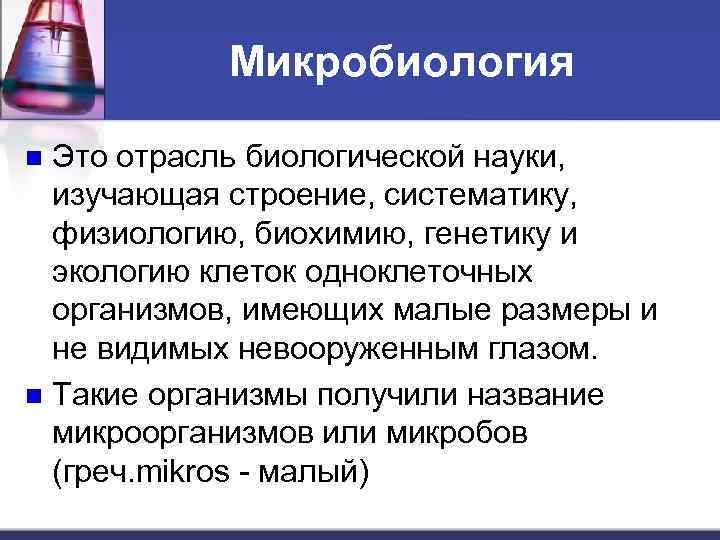 Микробиология

Это отрасль биологической науки, изучающая строение, систематику, физиологию, биохимию, генетику и экологию клеток одноклеточных организмов, имеющих малые размеры и не видимых невооруженным глазом.

Такие организмы получили название микроорганизмов или микробов (греч.mikros - малый)